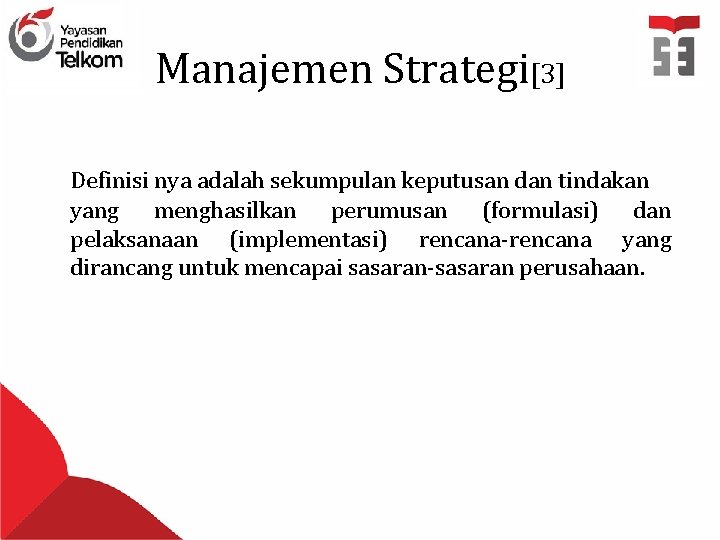 Yayasan Pendidikan Telkom

Manajemen Strategi[3]

Definisi nya adalah sekumpulan keputusan dan tindakan yang menghasilkan perumusan (formulasi) dan pelaksanaan (implementasi) rencana-rencana yang dirancang untuk mencapai sasaran-sasaran perusahaan.